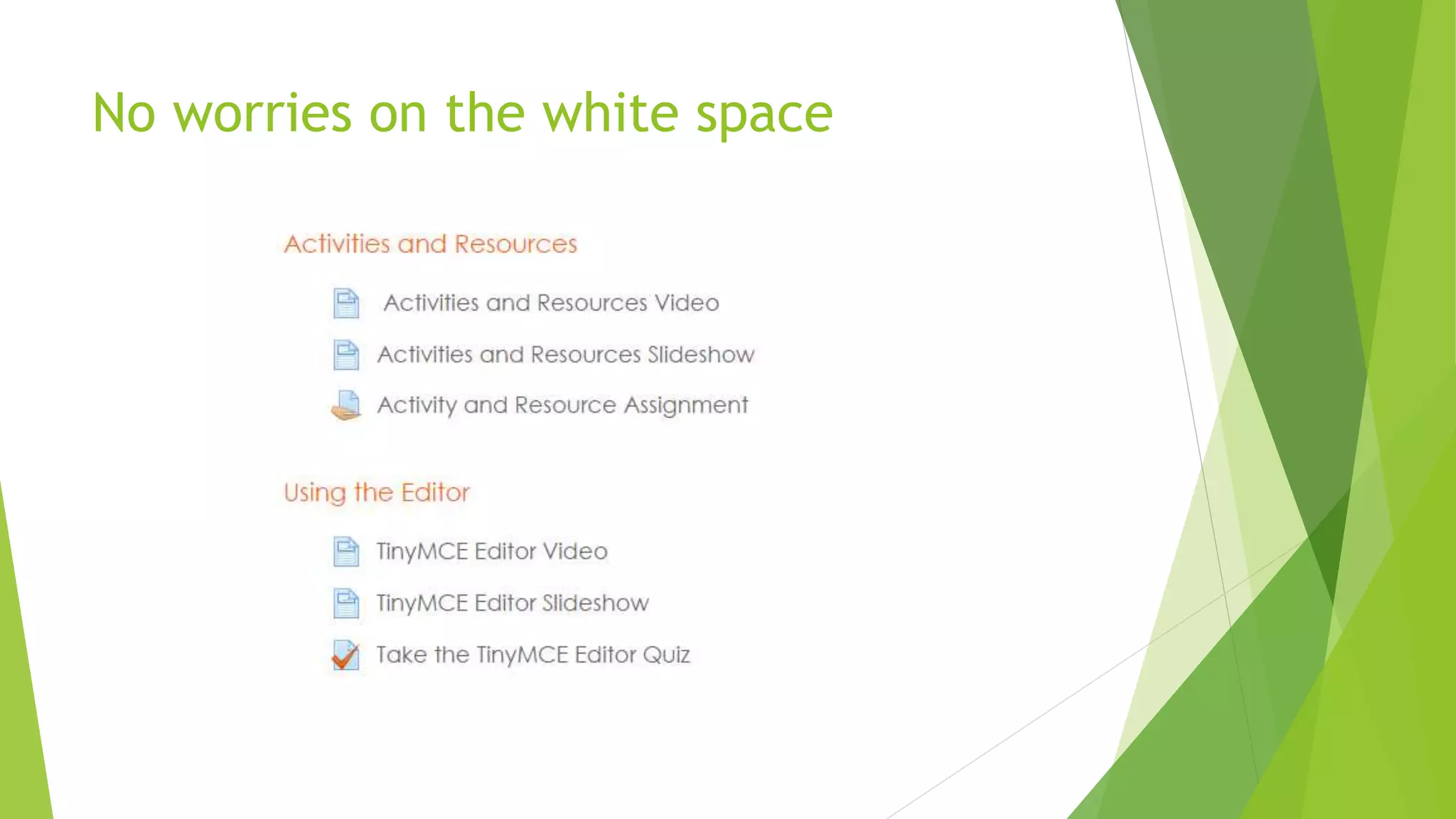 No worries on the white space

Activities and Resources

Activities and Resources Video

Activities and Resources Slideshow

Activity and Resource Assignment

Using the Editor

TinyMCE Editor Video

TinyMCE Editor Slideshow

Take the TinyMCE Editor Quiz